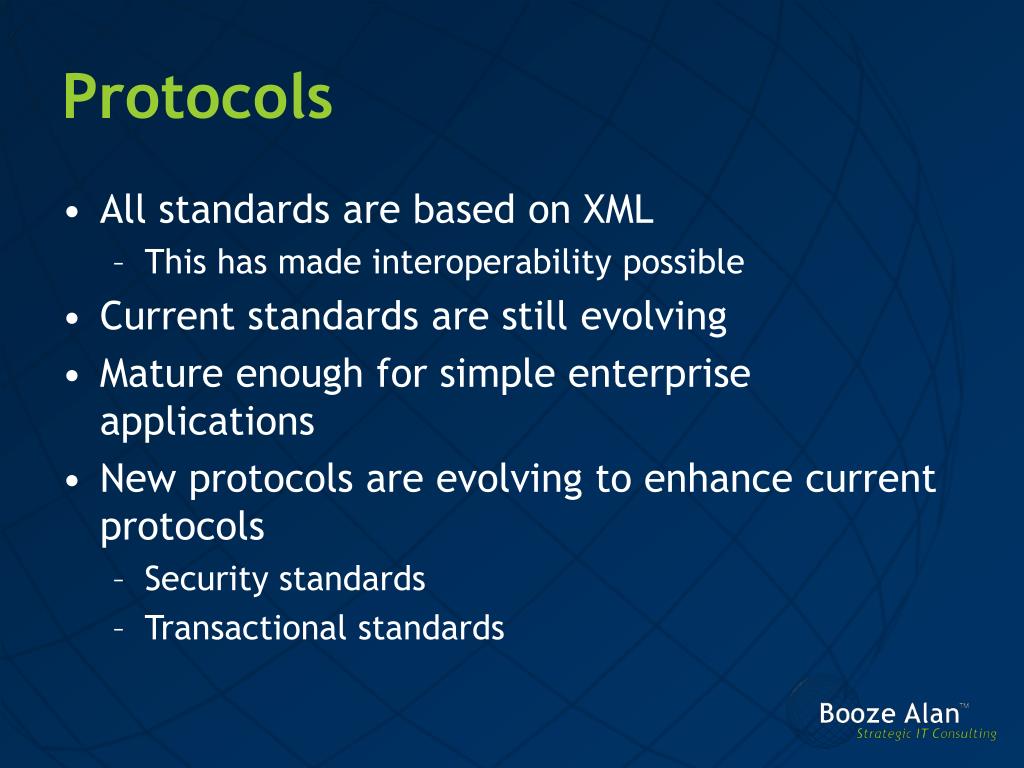 Protocols

• All standards are based on XML
  – This has made interoperability possible
• Current standards are still evolving
• Mature enough for simple enterprise applications
• New protocols are evolving to enhance current protocols
  – Security standards
  – Transactional standards

Booze Alan™
Strategic IT Consulting